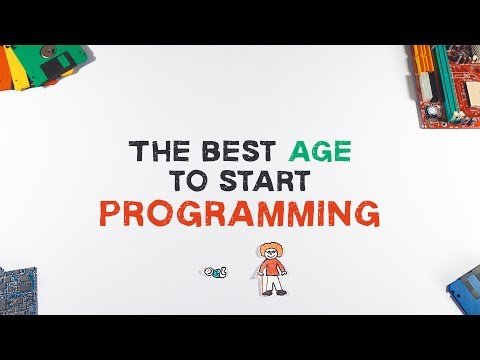 THE BEST AGE TO START PROGRAMMING